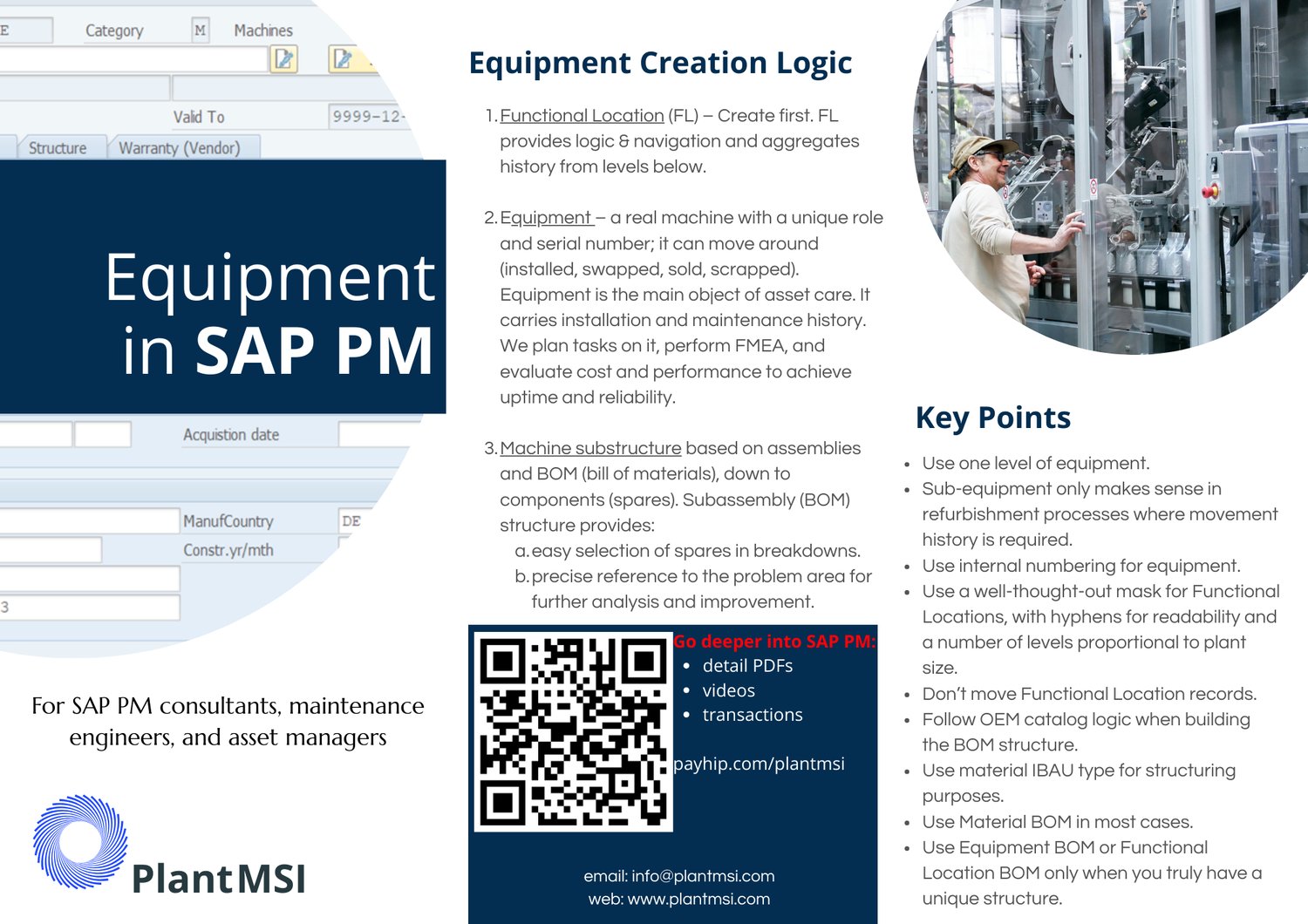 E
Category
M
Machines
Valid To
9999-12-
Structure
Warranty (Vendor)

Equipment in SAP PM

Acquistion date
ManufCountry
DE
Constr.yr/mth
3

For SAP PM consultants, maintenance engineers, and asset managers

PlantMSI

Equipment Creation Logic

1. Functional Location (FL) – Create first. FL provides logic & navigation and aggregates history from levels below.

2. Equipment – a real machine with a unique role and serial number; it can move around (installed, swapped, sold, scrapped). Equipment is the main object of asset care. It carries installation and maintenance history. We plan tasks on it, perform FMEA, and evaluate cost and performance to achieve uptime and reliability.

3. Machine substructure based on assemblies and BOM (bill of materials), down to components (spares). Subassembly (BOM) structure provides:
a. easy selection of spares in breakdowns.
b. precise reference to the problem area for further analysis and improvement.

Go deeper into SAP PM:
• detail PDFs
• videos
• transactions

payhip.com/plantmsi

email: info@plantmsi.com
web: www.plantmsi.com

Key Points

• Use one level of equipment.
• Sub-equipment only makes sense in refurbishment processes where movement history is required.
• Use internal numbering for equipment.
• Use a well-thought-out mask for Functional Locations, with hyphens for readability and a number of levels proportional to plant size.
• Don't move Functional Location records.
• Follow OEM catalog logic when building the BOM structure.
• Use material IBAU type for structuring purposes.
• Use Material BOM in most cases.
• Use Equipment BOM or Functional Location BOM only when you truly have a unique structure.